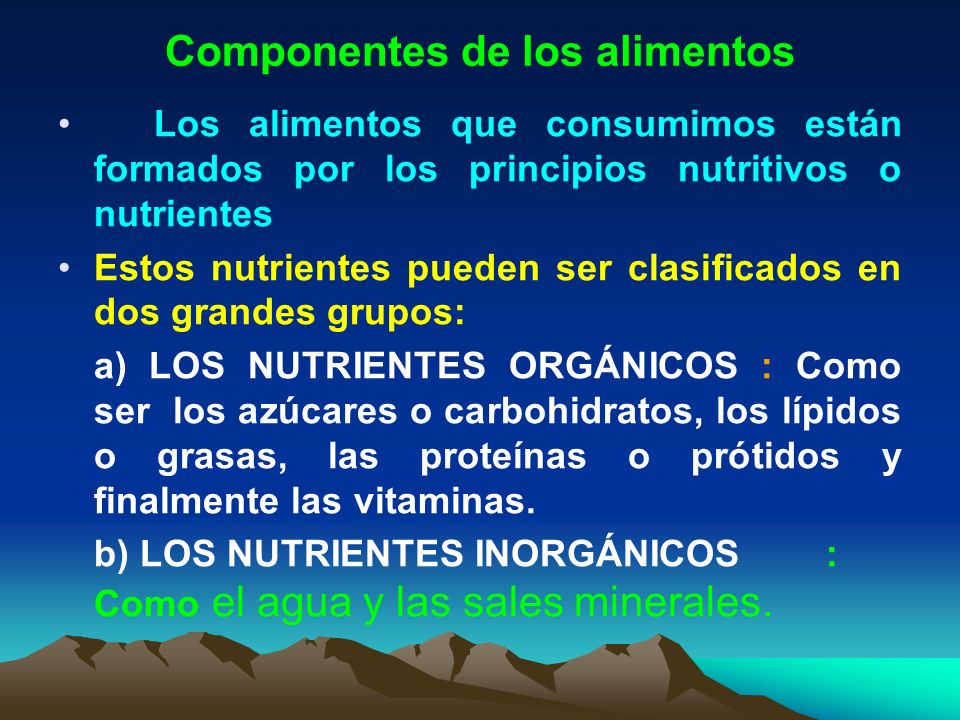 Componentes de los alimentos

• Los alimentos que consumimos están formados por los principios nutritivos o nutrientes

• Estos nutrientes pueden ser clasificados en dos grandes grupos:

a) LOS NUTRIENTES ORGÁNICOS : Como ser los azúcares o carbohidratos, los lípidos o grasas, las proteínas o prótidos y finalmente las vitaminas.

b) LOS NUTRIENTES INORGÁNICOS : Como el agua y las sales minerales.